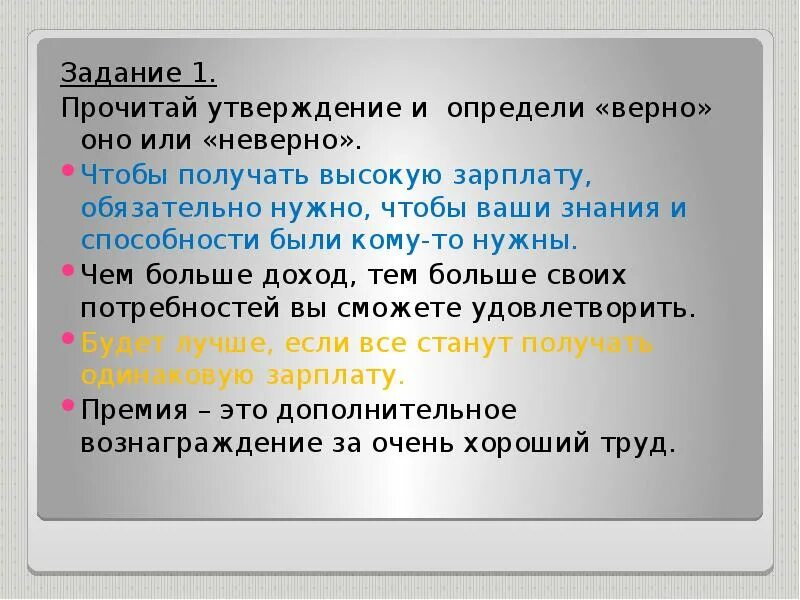 Задание 1.

Прочитай утверждение и определи «верно» оно или «неверно».

• Чтобы получать высокую зарплату, обязательно нужно, чтобы ваши знания и способности были кому-то нужны.

• Чем больше доход, тем больше своих потребностей вы сможете удовлетворить.

• Будет лучше, если все станут получать одинаковую зарплату.

• Премия – это дополнительное вознаграждение за очень хороший труд.